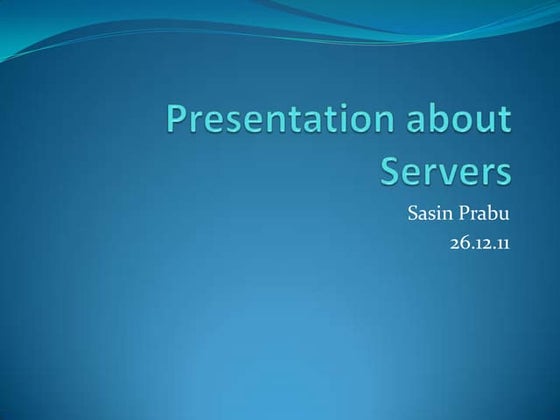 Presentation about Servers

Sasin Prabu
26.12.11